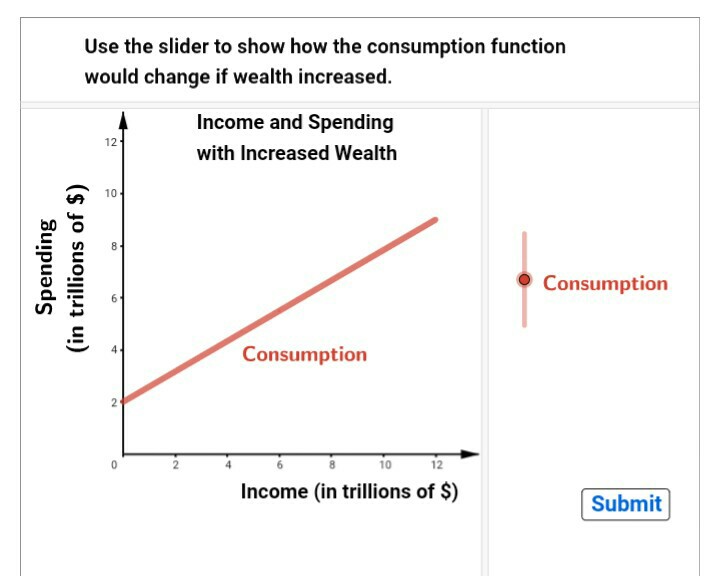 Use the slider to show how the consumption function would change if wealth increased.

Income and Spending with Increased Wealth

Spending (in trillions of $)

12
10
8
6
4
2
0

2
4
6
8
10
12

Consumption

Income (in trillions of $)

Consumption

Submit